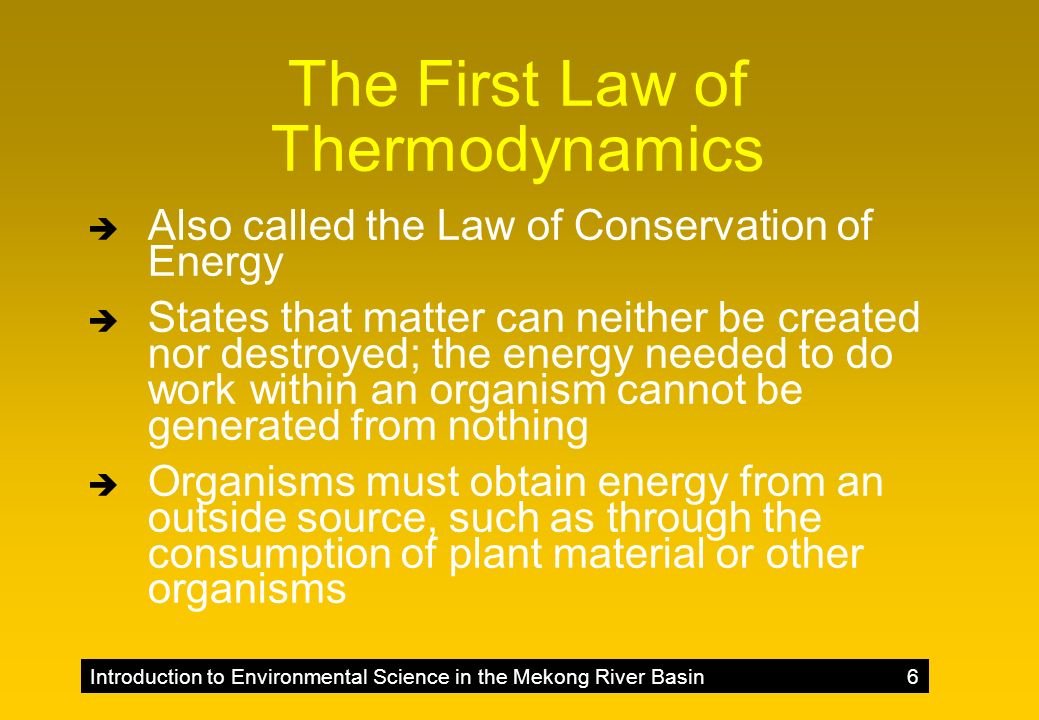 The First Law of Thermodynamics

➔ Also called the Law of Conservation of Energy

➔ States that matter can neither be created nor destroyed; the energy needed to do work within an organism cannot be generated from nothing

➔ Organisms must obtain energy from an outside source, such as through the consumption of plant material or other organisms

Introduction to Environmental Science in the Mekong River Basin 6